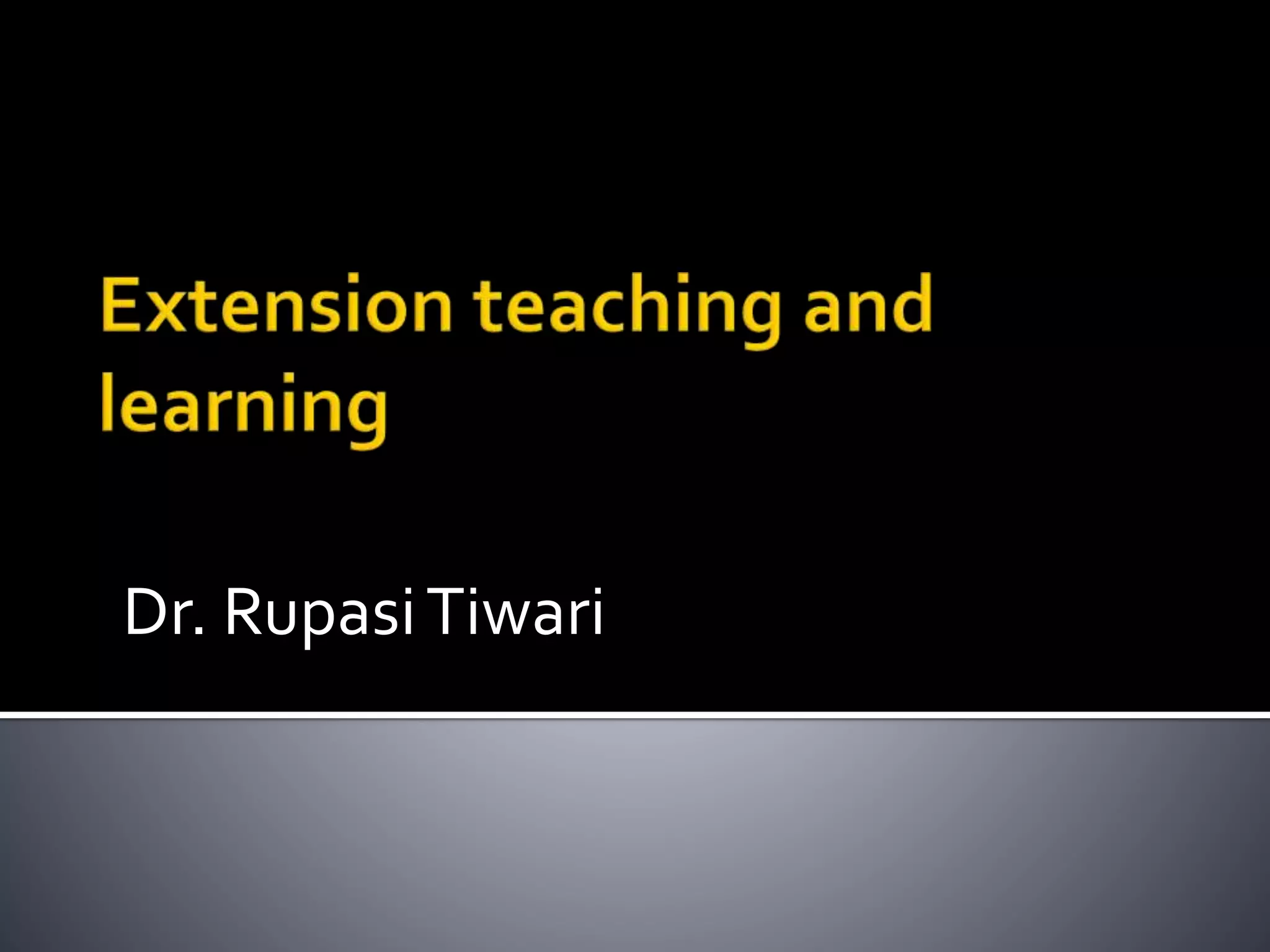 Extension teaching and learning

Dr. Rupasi Tiwari